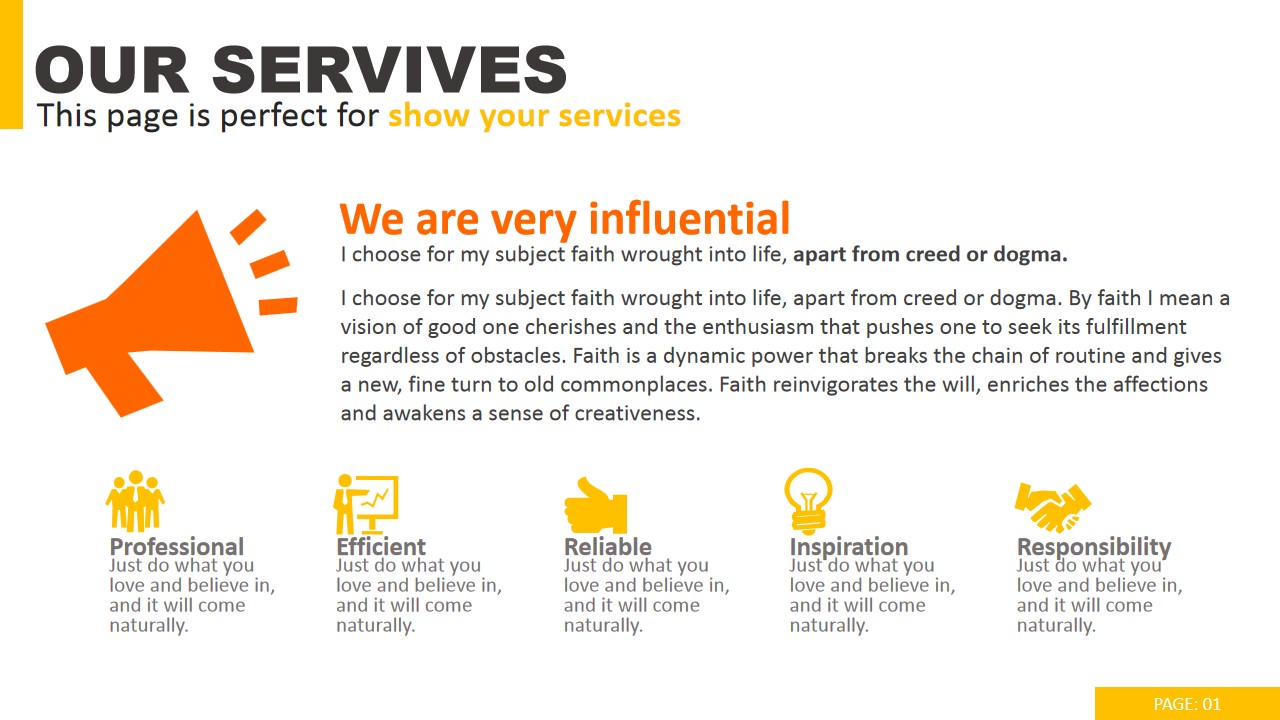 OUR SERVIVES
This page is perfect for show your services

We are very influential
I choose for my subject faith wrought into life, apart from creed or dogma.

I choose for my subject faith wrought into life, apart from creed or dogma. By faith I mean a vision of good one cherishes and the enthusiasm that pushes one to seek its fulfillment regardless of obstacles. Faith is a dynamic power that breaks the chain of routine and gives a new, fine turn to old commonplaces. Faith reinvigorates the will, enriches the affections and awakens a sense of creativeness.

Professional
Just do what you love and believe in, and it will come naturally.

Efficient
Just do what you love and believe in, and it will come naturally.

Reliable
Just do what you love and believe in, and it will come naturally.

Inspiration
Just do what you love and believe in, and it will come naturally.

Responsibility
Just do what you love and believe in, and it will come naturally.

PAGE: 01